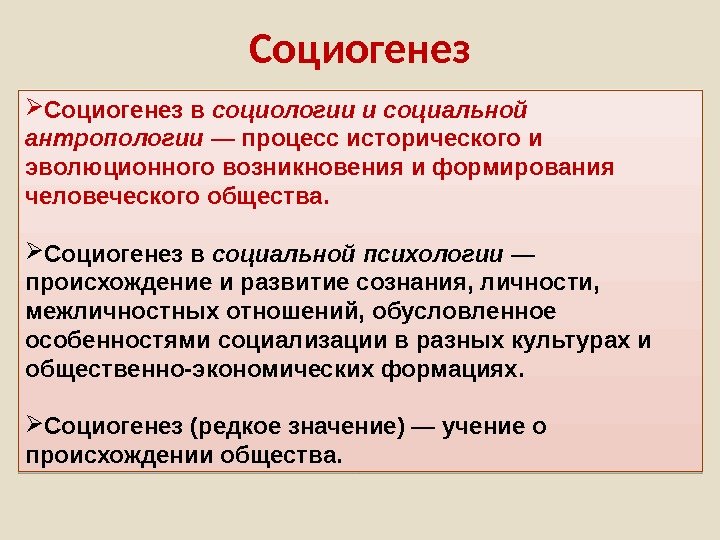 Социогенез

➢Социогенез в социологии и социальной антропологии — процесс исторического и эволюционного возникновения и формирования человеческого общества.

➢Социогенез в социальной психологии — происхождение и развитие сознания, личности, межличностных отношений, обусловленное особенностями социализации в разных культурах и общественно-экономических формациях.

➢Социогенез (редкое значение) — учение о происхождении общества.